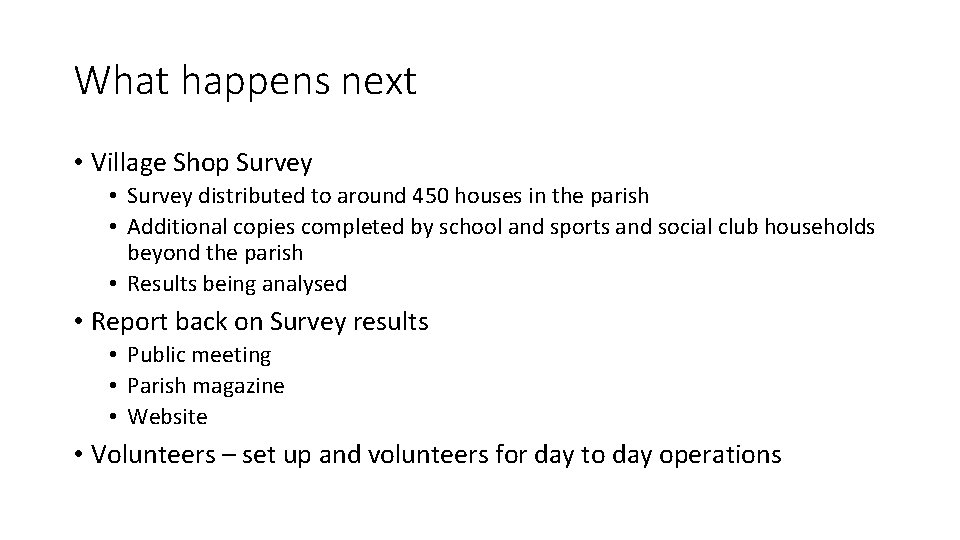 What happens next

• Village Shop Survey
  • Survey distributed to around 450 houses in the parish
  • Additional copies completed by school and sports and social club households beyond the parish
  • Results being analysed

• Report back on Survey results
  • Public meeting
  • Parish magazine
  • Website

• Volunteers – set up and volunteers for day to day operations